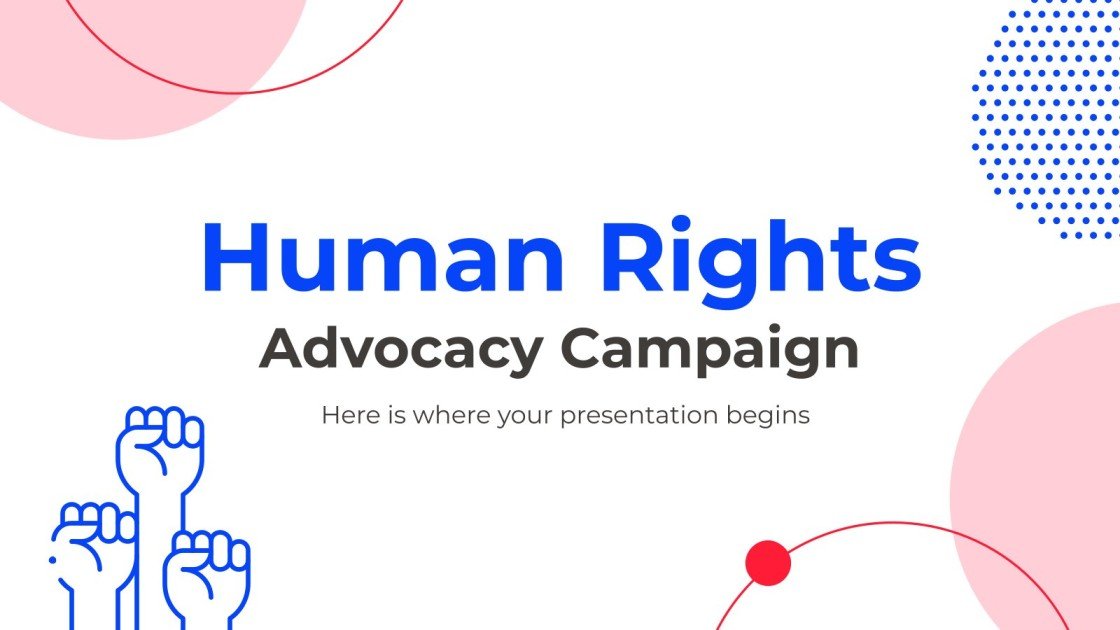 Human Rights
Advocacy Campaign

Here is where your presentation begins